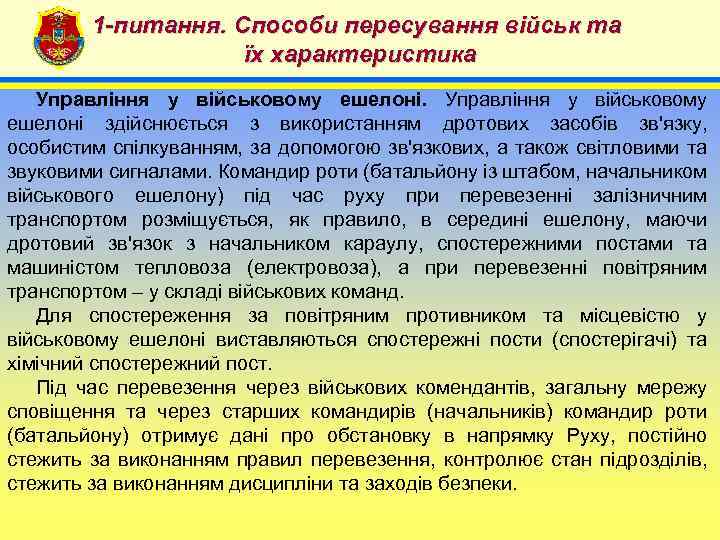 1-питання. Способи пересування військ та їх характеристика

Управління у військовому ешелоні. Управління у військовому ешелоні здійснюється з використанням дротових засобів зв'язку, особистим спілкуванням, за допомогою зв'язкових, а також світловими та звуковими сигналами. Командир роти (батальйону із штабом, начальником військового ешелону) під час руху при перевезенні залізничним транспортом розміщується, як правило, в середині ешелону, маючи дротовий зв'язок з начальником караулу, спостережними постами та машиністом тепловоза (електровоза), а при перевезенні повітряним транспортом – у складі військових команд.

Для спостереження за повітряним противником та місцевістю у військовому ешелоні виставляються спостережні пости (спостерігачі) та хімічний спостережний пост.

Під час перевезення через військових комендантів, загальну мережу сповіщення та через старших командирів (начальників) командир роти (батальйону) отримує дані про обстановку в напрямку Руху, постійно стежить за виконанням правил перевезення, контролює стан підрозділів, стежить за виконанням дисципліни та заходів безпеки.